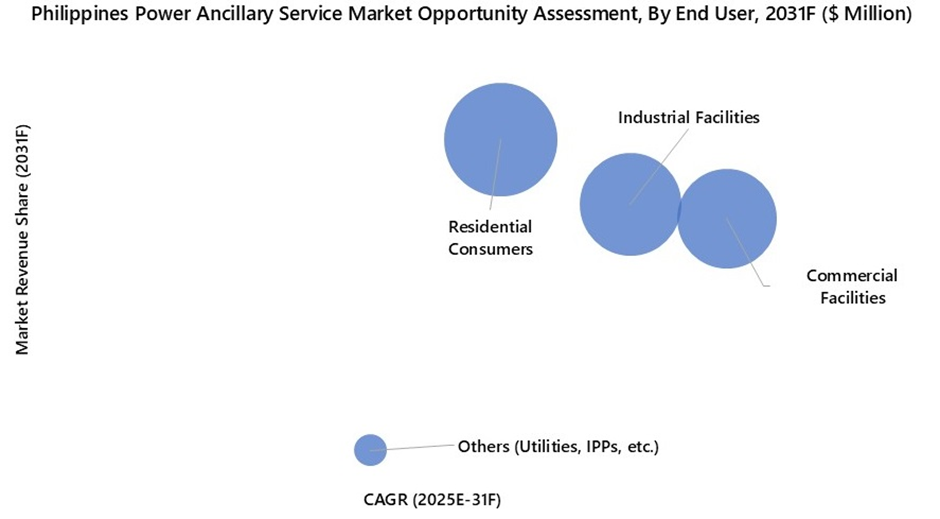 Philippines Power Ancillary Service Market Opportunity Assessment, By End User, 2031F ($ Million)

Market Revenue Share (2031F)

Industrial Facilities

Residential Consumers

Commercial Facilities

Others (Utilities, IPPs, etc.)

CAGR (2025E-31F)